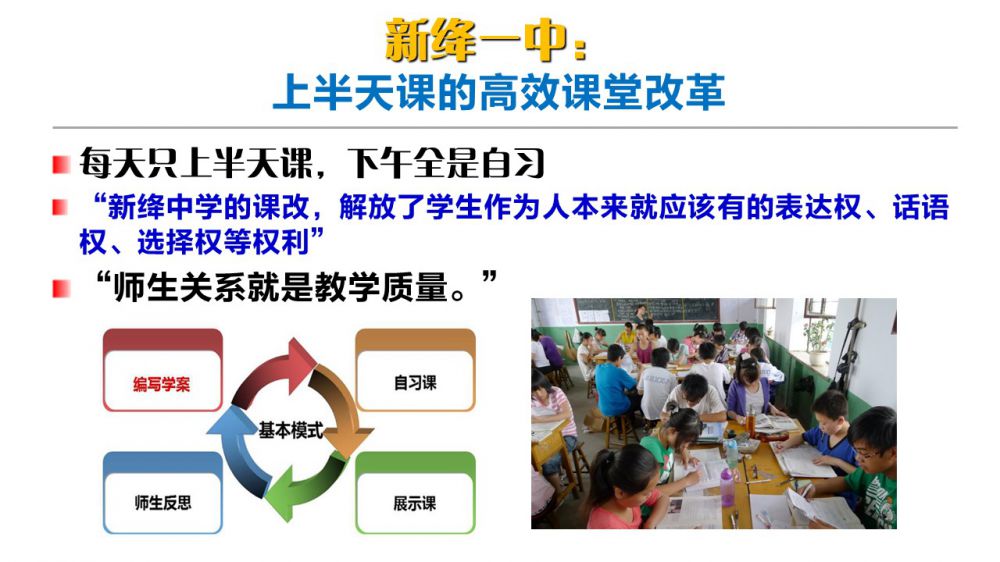 新绛一中：
上半天课的高效课堂改革

每天只上半天课，下午全是自习

“新绛中学的课改，解放了学生作为人本来就应该有的表达权、话语权、选择权等权利”

“师生关系就是教学质量。”

编写学案

自习课

基本模式

师生反思

展示课